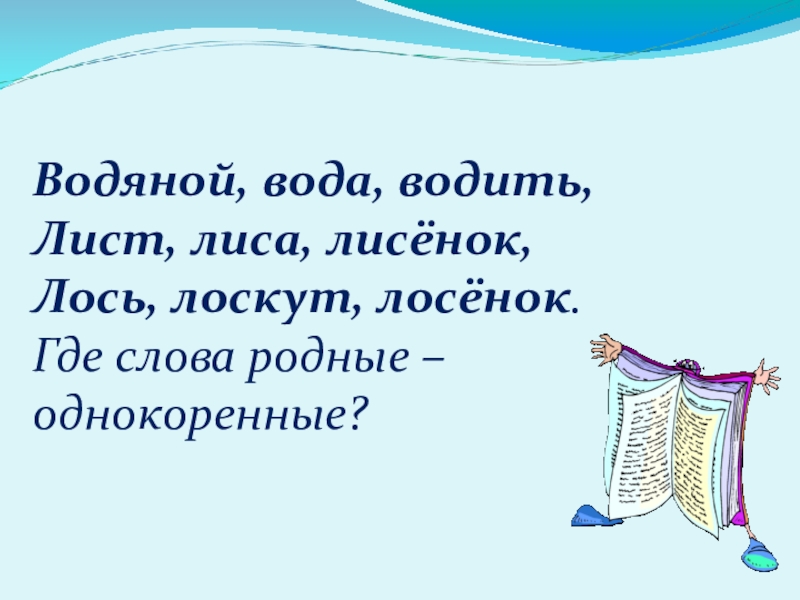 Водяной, вода, водить,
Лист, лиса, лисёнок,
Лось, лоскут, лосёнок.
Где слова родные – однокоренные?